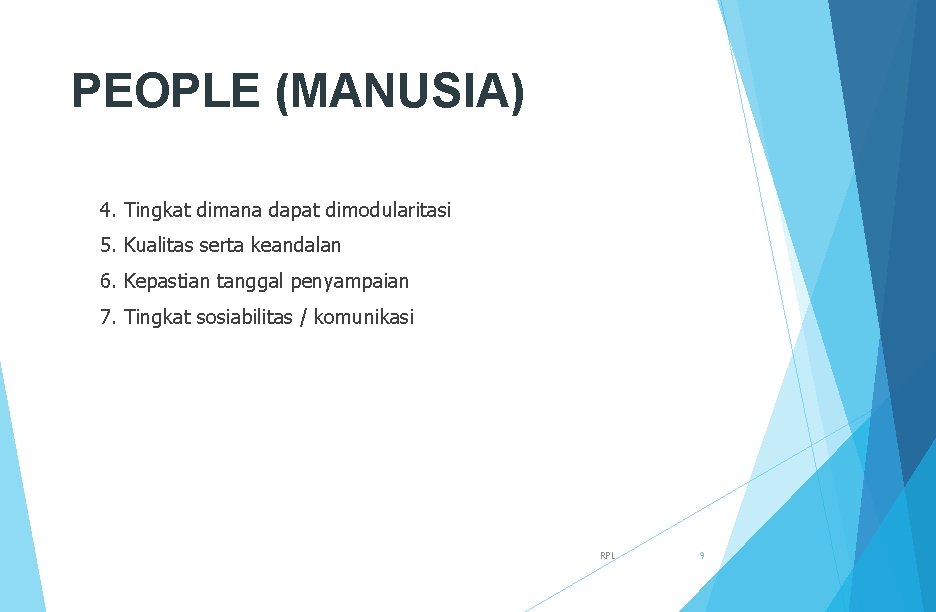 PEOPLE (MANUSIA)

4. Tingkat dimana dapat dimodularitasi

5. Kualitas serta keandalan

6. Kepastian tanggal penyampaian

7. Tingkat sosiabilitas / komunikasi

RPL

9